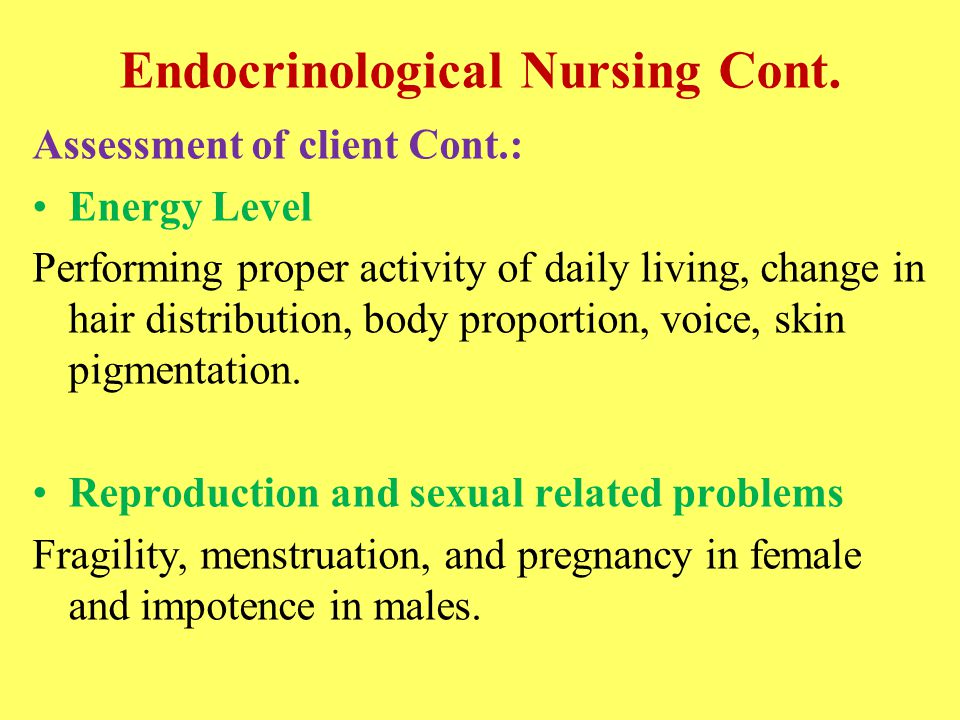 Endocrinological Nursing Cont.

Assessment of client Cont.:

• Energy Level

Performing proper activity of daily living, change in hair distribution, body proportion, voice, skin pigmentation.

• Reproduction and sexual related problems

Fragility, menstruation, and pregnancy in female and impotence in males.